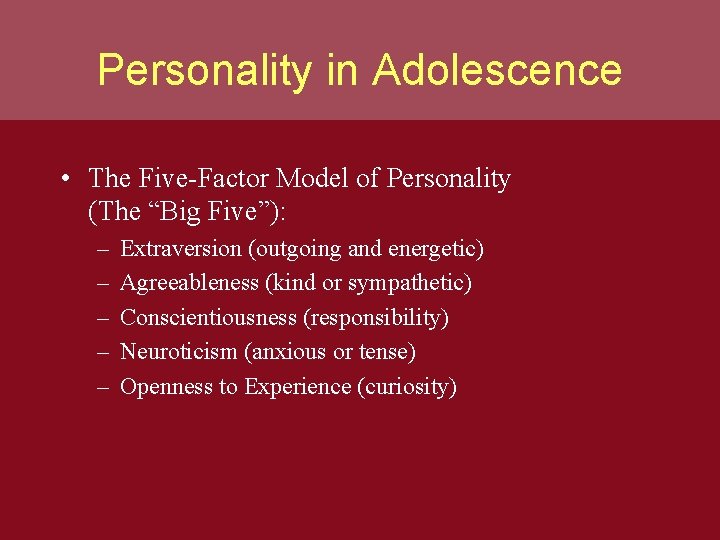 Personality in Adolescence

• The Five-Factor Model of Personality (The “Big Five”):
– Extraversion (outgoing and energetic)
– Agreeableness (kind or sympathetic)
– Conscientiousness (responsibility)
– Neuroticism (anxious or tense)
– Openness to Experience (curiosity)